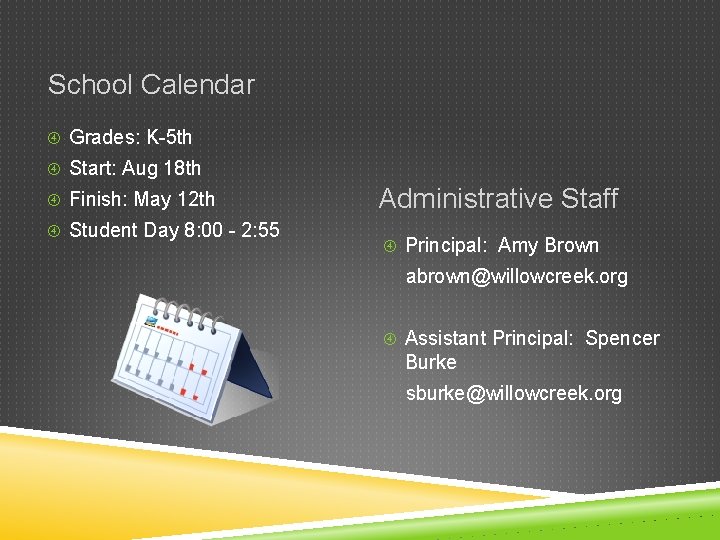 School Calendar

Grades: K-5th
Start: Aug 18th
Finish: May 12th
Student Day 8:00 - 2:55

Administrative Staff

Principal: Amy Brown
abrown@willowcreek.org

Assistant Principal: Spencer Burke
sburke@willowcreek.org